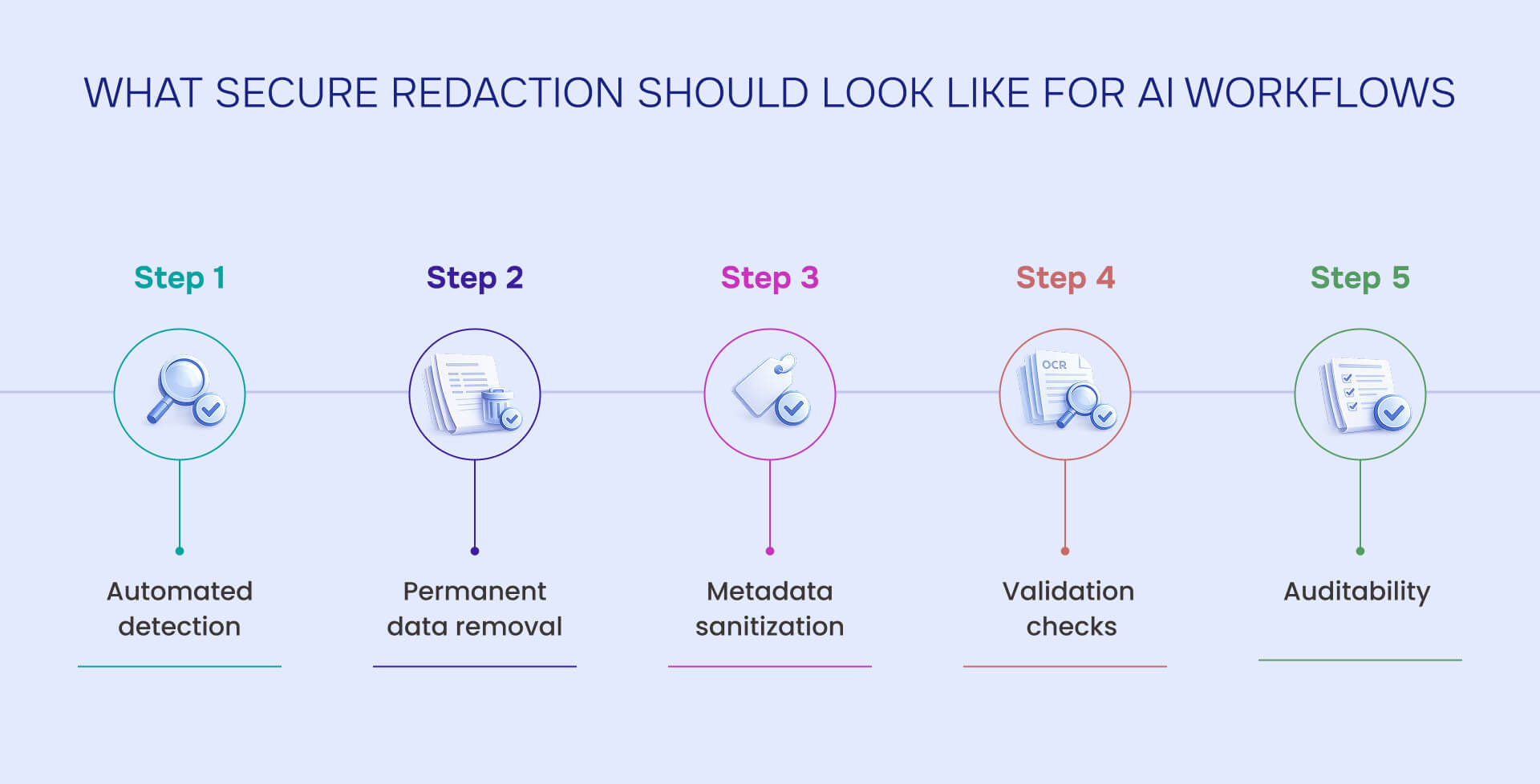 WHAT SECURE REDACTION SHOULD LOOK LIKE FOR AI WORKFLOWS

Step 1

Automated detection

Step 2

Permanent data removal

Step 3

Metadata sanitization

Step 4

OCR

Validation checks

Step 5

Auditability